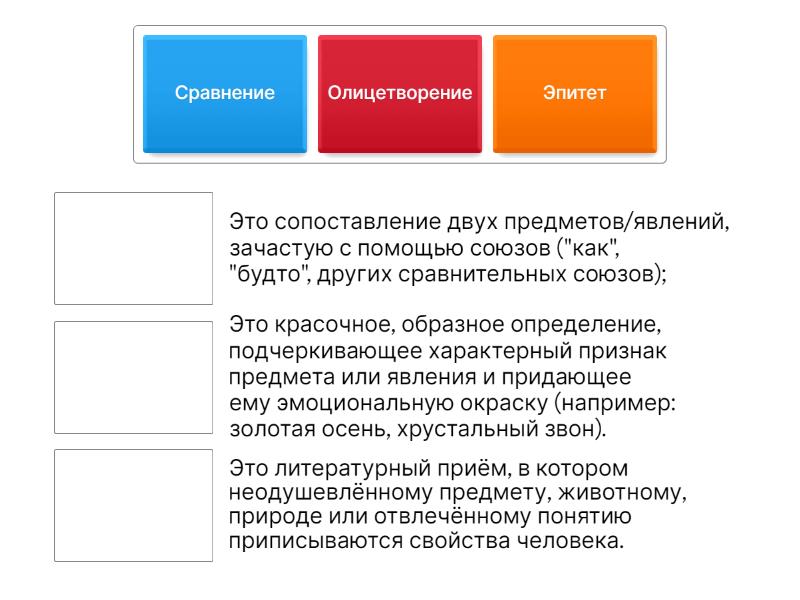 Сравнение

Олицетворение

Эпитет

Это сопоставление двух предметов/явлений, зачастую с помощью союзов ("как", "будто", других сравнительных союзов);

Это красочное, образное определение, подчеркивающее характерный признак предмета или явления и придающее ему эмоциональную окраску (например: золотая осень, хрустальный звон).

Это литературный приём, в котором неодушевлённому предмету, животному, природе или отвлечённому понятию приписываются свойства человека.